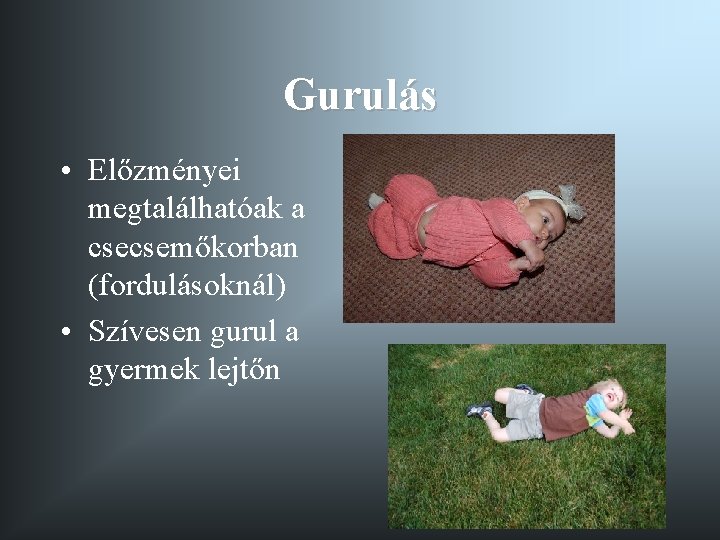 Gurulás

• Előzményei megtalálhatóak a csecsemőkorban (fordulásoknál)

• Szívesen gurul a gyermek lejtőn